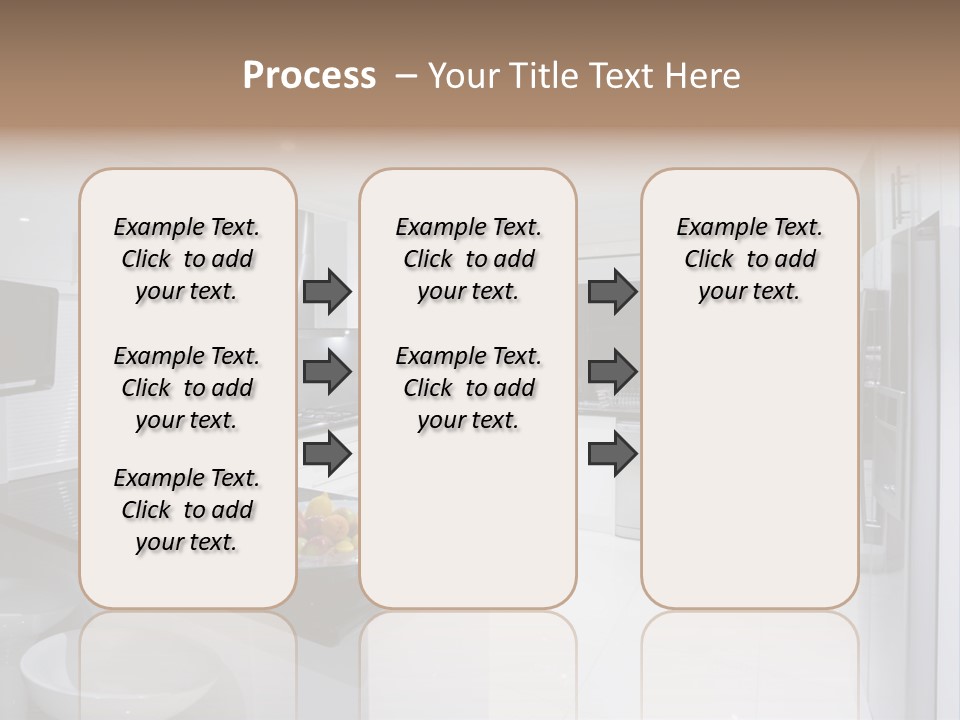 Process – Your Title Text Here

Example Text. Click to add your text.

Example Text. Click to add your text.

Example Text. Click to add your text.

Example Text. Click to add your text.

Example Text. Click to add your text.

Example Text. Click to add your text.